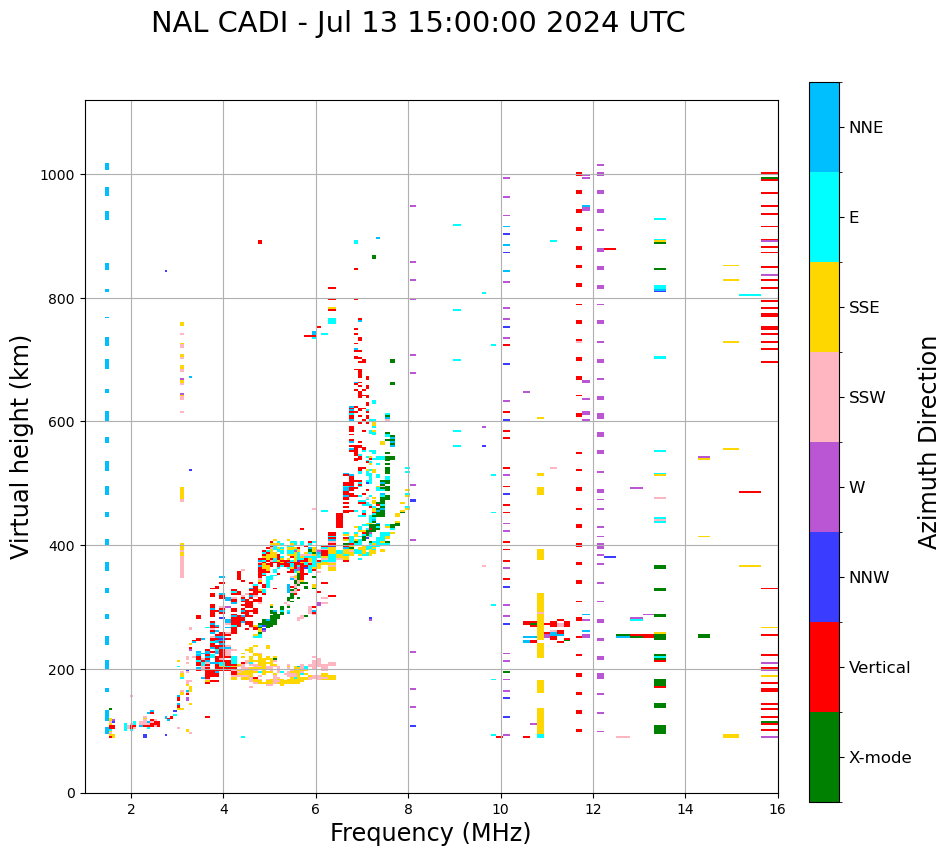 NAL CADI - Jul 13 15:00:00 2024 UTC

Virtual height (km)

1000
800
600
400
200
0

2
4
6
8
10
12
14
16

Frequency (MHz)

NNE
E
SSE
SSW
W
NNW
Vertical
X-mode

Azimuth Direction